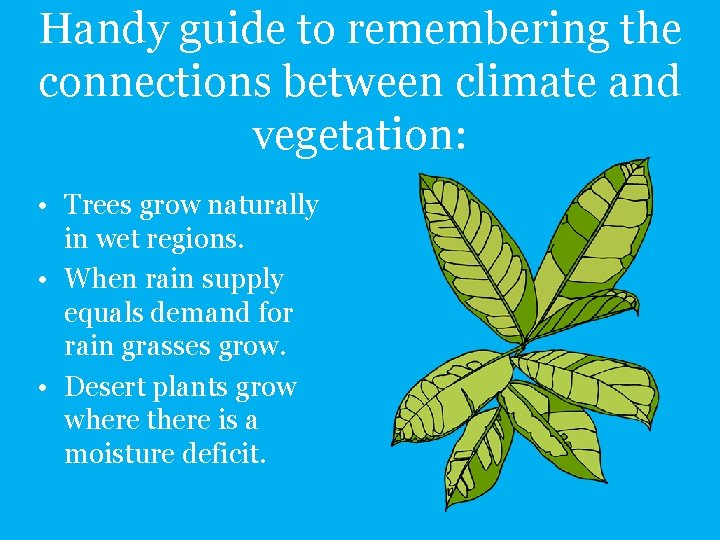 Handy guide to remembering the connections between climate and vegetation:

• Trees grow naturally in wet regions.
• When rain supply equals demand for rain grasses grow.
• Desert plants grow where there is a moisture deficit.